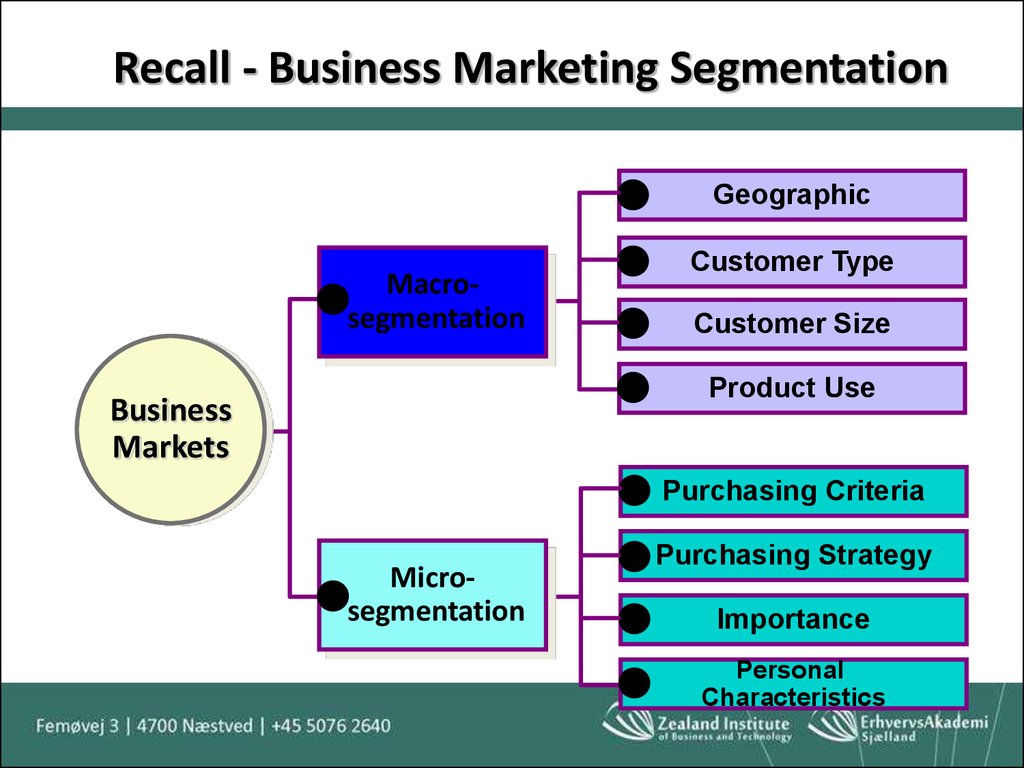 Recall - Business Marketing Segmentation

Business Markets

Macro-segmentation

Geographic

Customer Type

Customer Size

Product Use

Micro-segmentation

Purchasing Criteria

Purchasing Strategy

Importance

Personal Characteristics

Femøvej 3 | 4700 Næstved | +45 5076 2640

Zealand Institute of Business and Technology

ErhvervsAkademi Sjælland